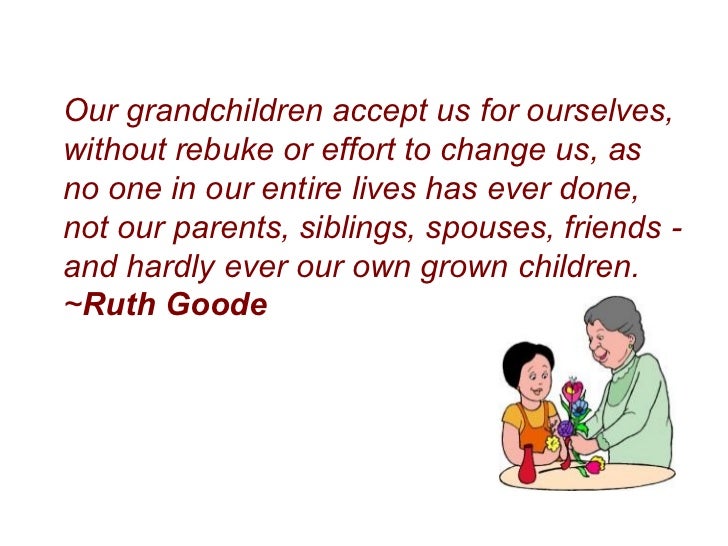 Our grandchildren accept us for ourselves, without rebuke or effort to change us, as no one in our entire lives has ever done, not our parents, siblings, spouses, friends - and hardly ever our own grown children.
~Ruth Goode